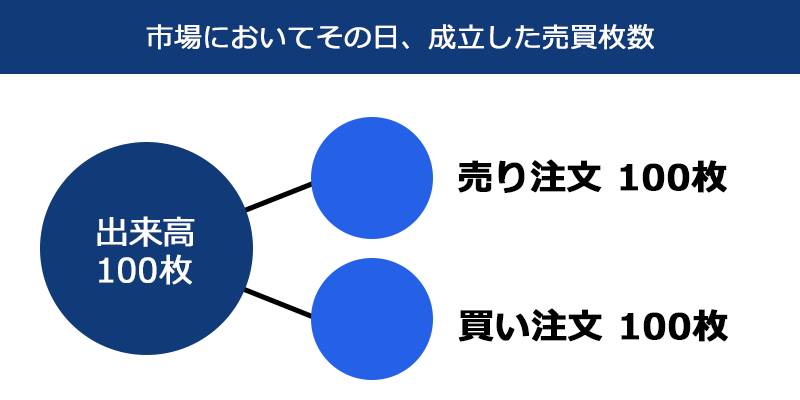 市場においてその日、成立した売買枚数

出来高
100枚

売り注文 100枚

買い注文 100枚